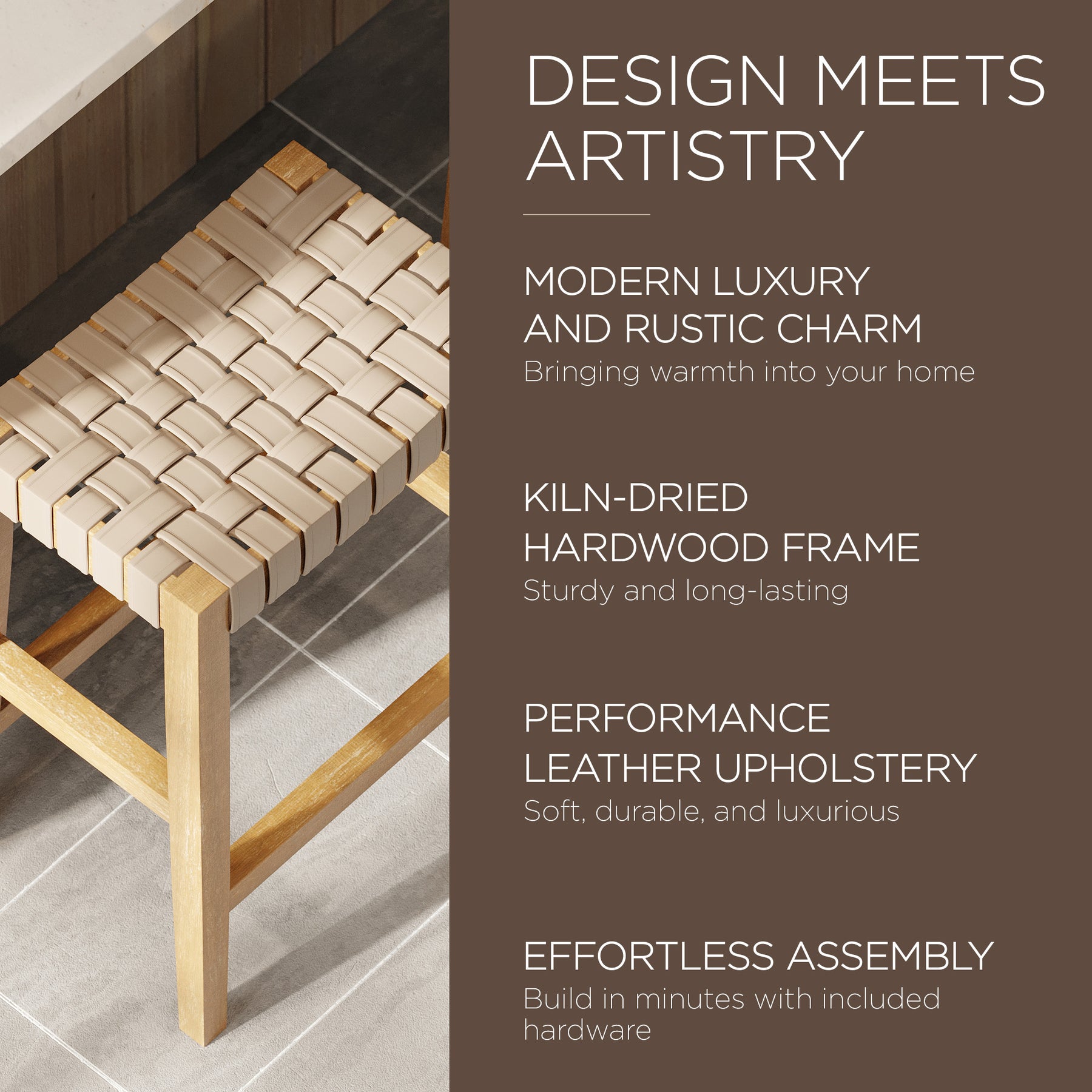 DESIGN MEETS ARTISTRY

MODERN LUXURY AND RUSTIC CHARM
Bringing warmth into your home

KILN-DRIED HARDWOOD FRAME
Sturdy and long-lasting

PERFORMANCE LEATHER UPHOLSTERY
Soft, durable, and luxurious

EFFORTLESS ASSEMBLY
Build in minutes with included hardware